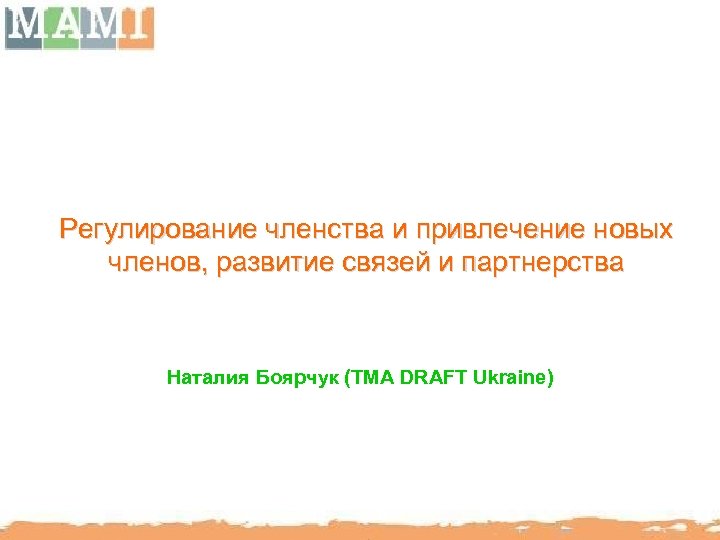 МАМІ

Регулирование членства и привлечение новых членов, развитие связей и партнерства

Наталия Боярчук (TMA DRAFT Ukraine)